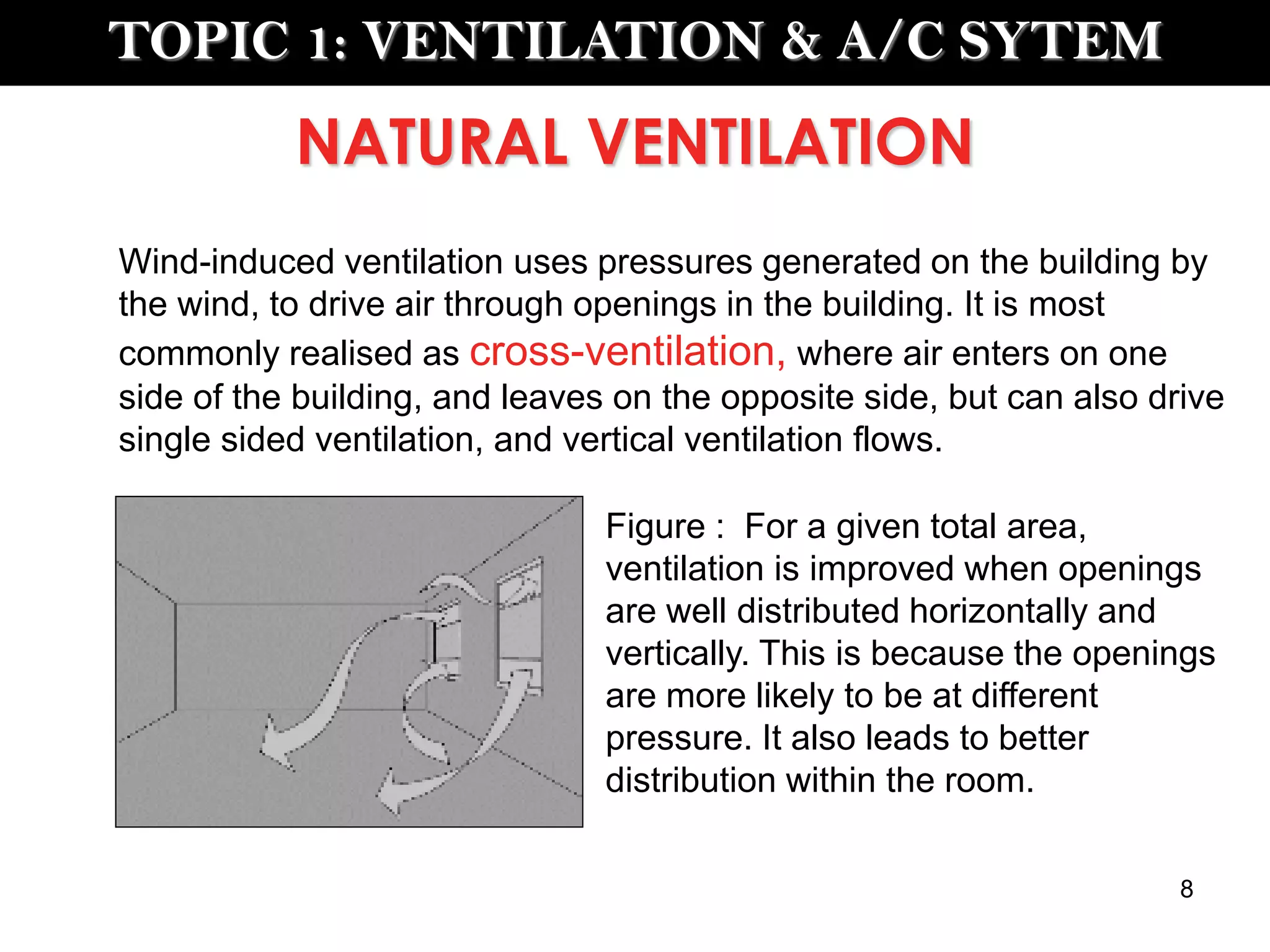 TOPIC 1: VENTILATION & A/C SYTEM

NATURAL VENTILATION

Wind-induced ventilation uses pressures generated on the building by the wind, to drive air through openings in the building. It is most commonly realised as cross-ventilation, where air enters on one side of the building, and leaves on the opposite side, but can also drive single sided ventilation, and vertical ventilation flows.

Figure : For a given total area, ventilation is improved when openings are well distributed horizontally and vertically. This is because the openings are more likely to be at different pressure. It also leads to better distribution within the room.

8